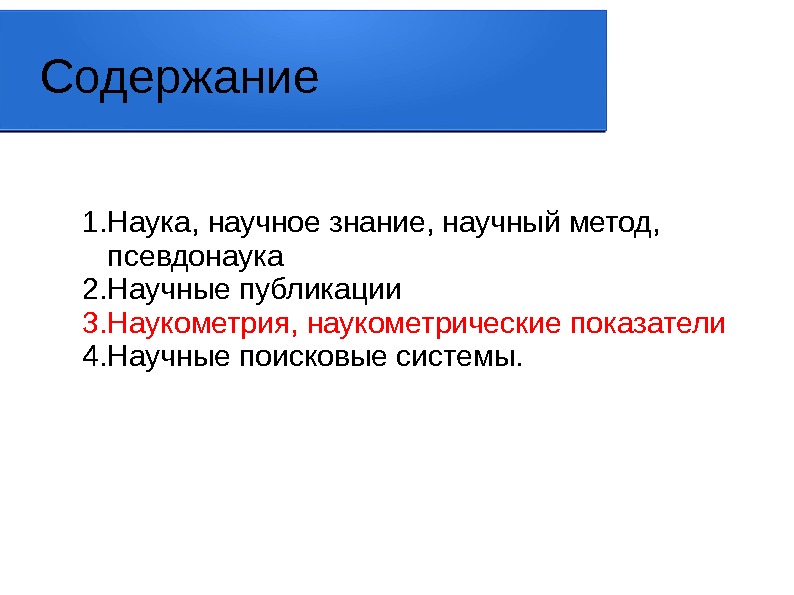 Содержание

1.Наука, научное знание, научный метод, псевдонаука
2.Научные публикации
3.Наукометрия, наукометрические показатели
4.Научные поисковые системы.